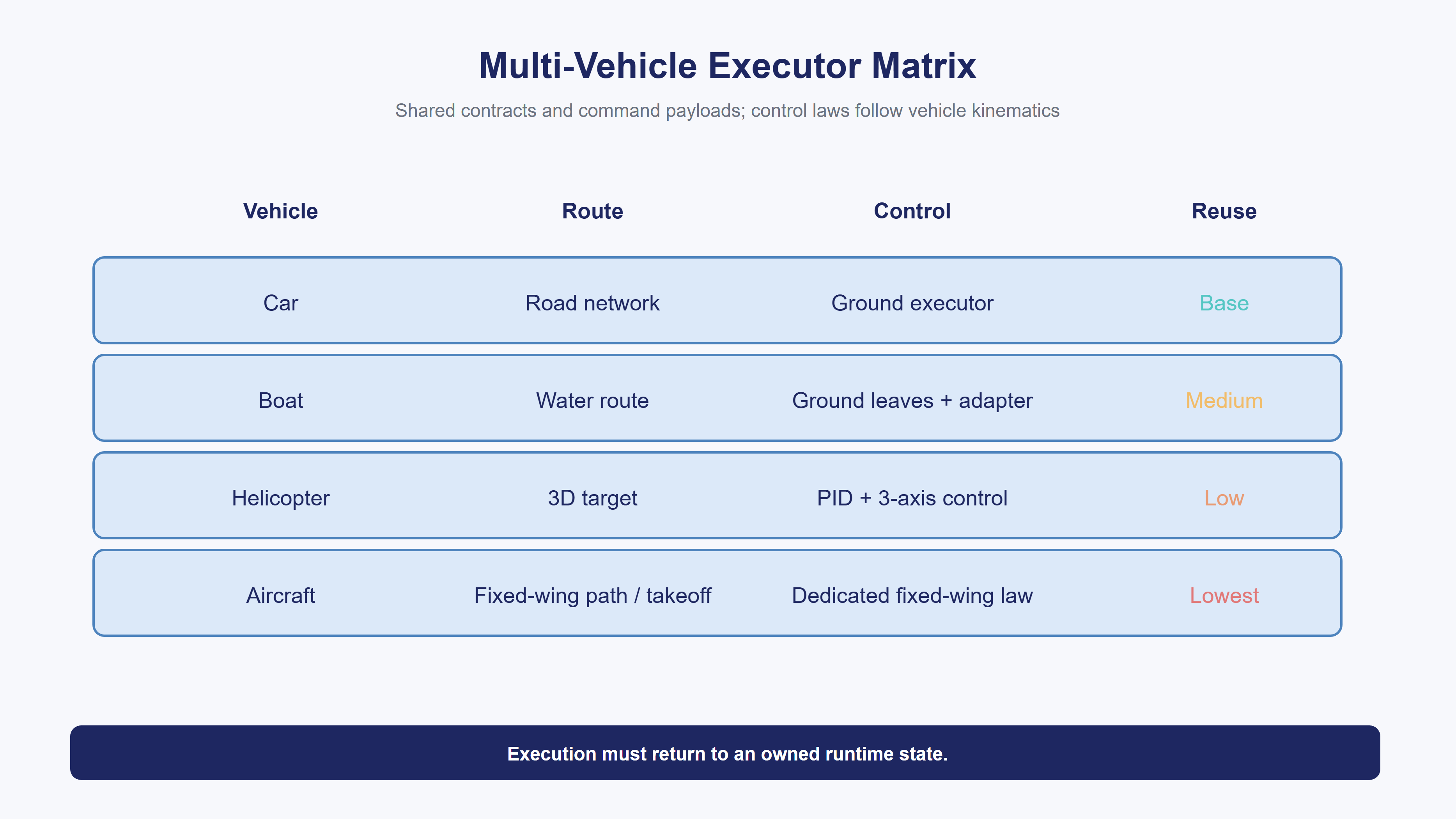 Multi-Vehicle Executor Matrix

Shared contracts and command payloads; control laws follow vehicle kinematics

| Vehicle | Route | Control | Reuse |
|---|---|---|---|
| Car | Road network | Ground executor | Base |
| Boat | Water route | Ground leaves + adapter | Medium |
| Helicopter | 3D target | PID + 3-axis control | Low |
| Aircraft | Fixed-wing path / takeoff | Dedicated fixed-wing law | Lowest |

Execution must return to an owned runtime state.